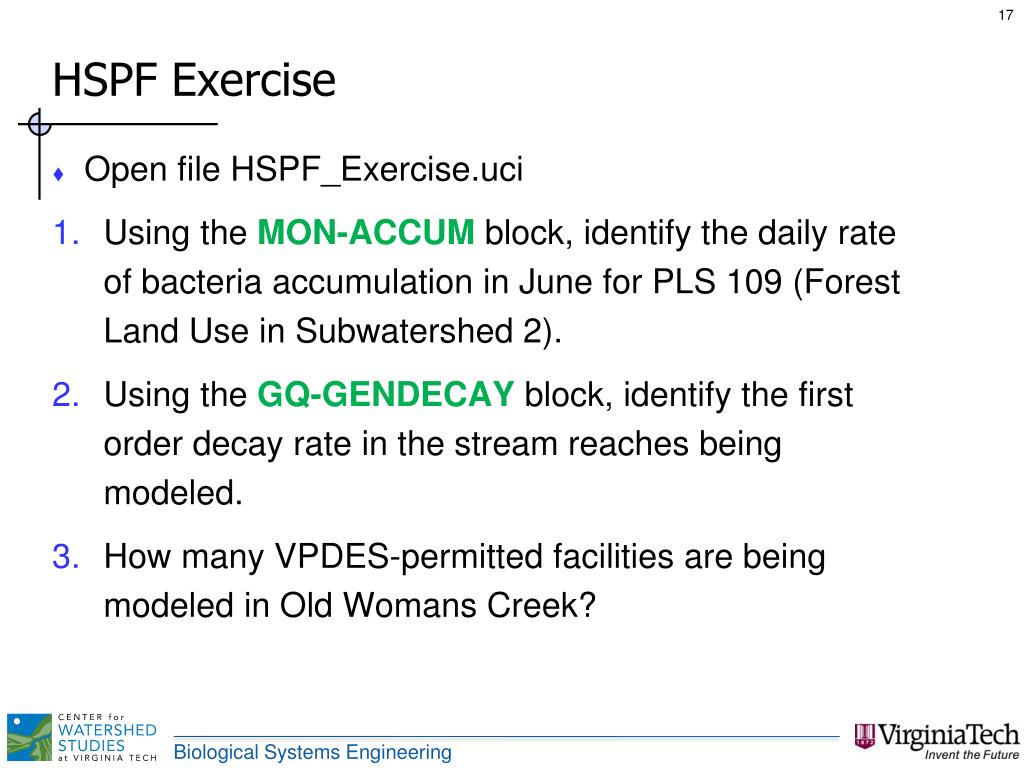 17

HSPF Exercise

♦ Open file HSPF_Exercise.uci

1. Using the MON-ACCUM block, identify the daily rate of bacteria accumulation in June for PLS 109 (Forest Land Use in Subwatershed 2).

2. Using the GQ-GENDECAY block, identify the first order decay rate in the stream reaches being modeled.

3. How many VPDES-permitted facilities are being modeled in Old Womans Creek?

CENTER for WATERSHED STUDIES at VIRGINIA TECH

Biological Systems Engineering

VirginiaTech
Invent the Future